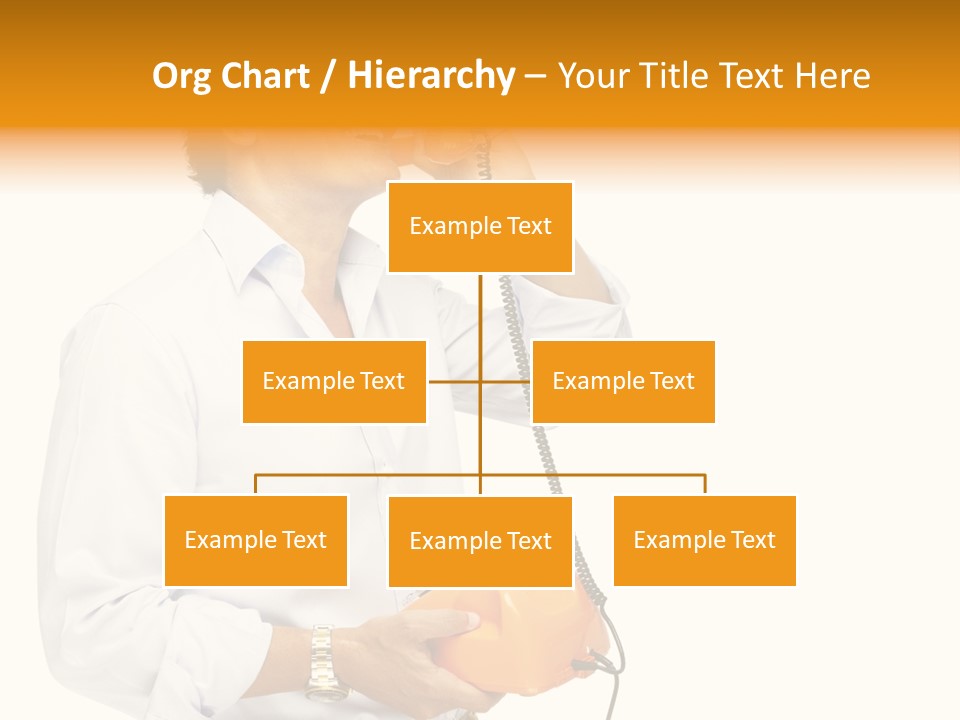 Org Chart / Hierarchy – Your Title Text Here

Example Text

Example Text

Example Text

Example Text

Example Text

Example Text